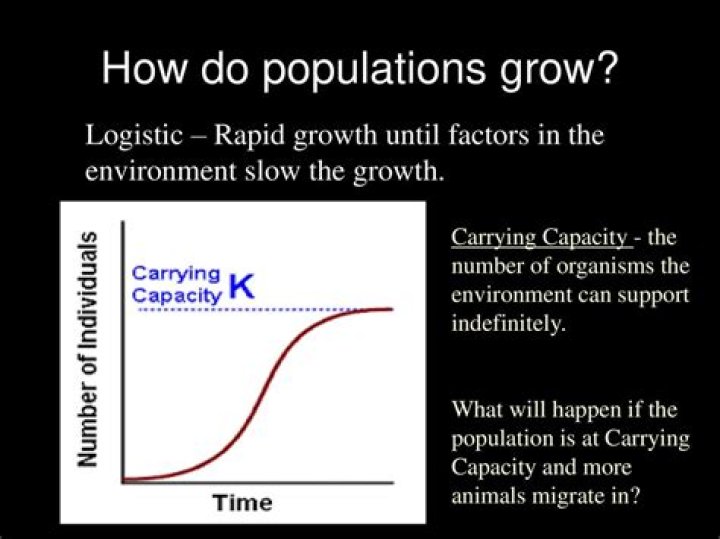 How do populations grow?

Logistic – Rapid growth until factors in the environment slow the growth.

Number of Individuals

Carrying Capacity K

Time

Carrying Capacity - the number of organisms the environment can support indefinitely.

What will happen if the population is at Carrying Capacity and more animals migrate in?